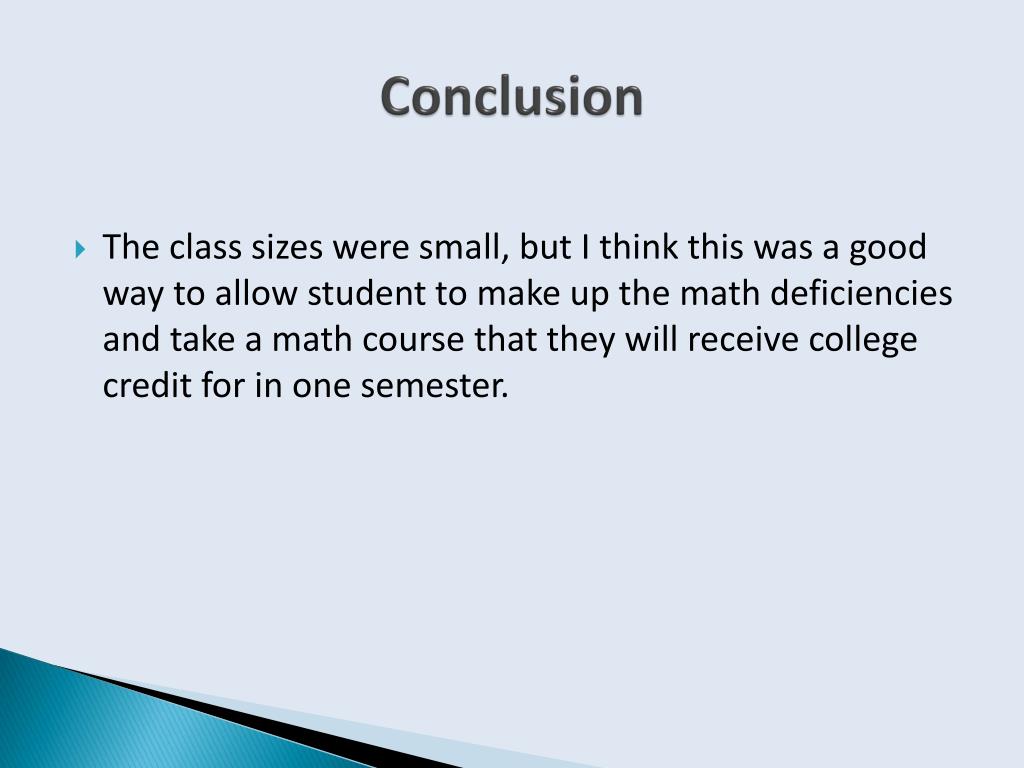 Conclusion

The class sizes were small, but I think this was a good way to allow student to make up the math deficiencies and take a math course that they will receive college credit for in one semester.